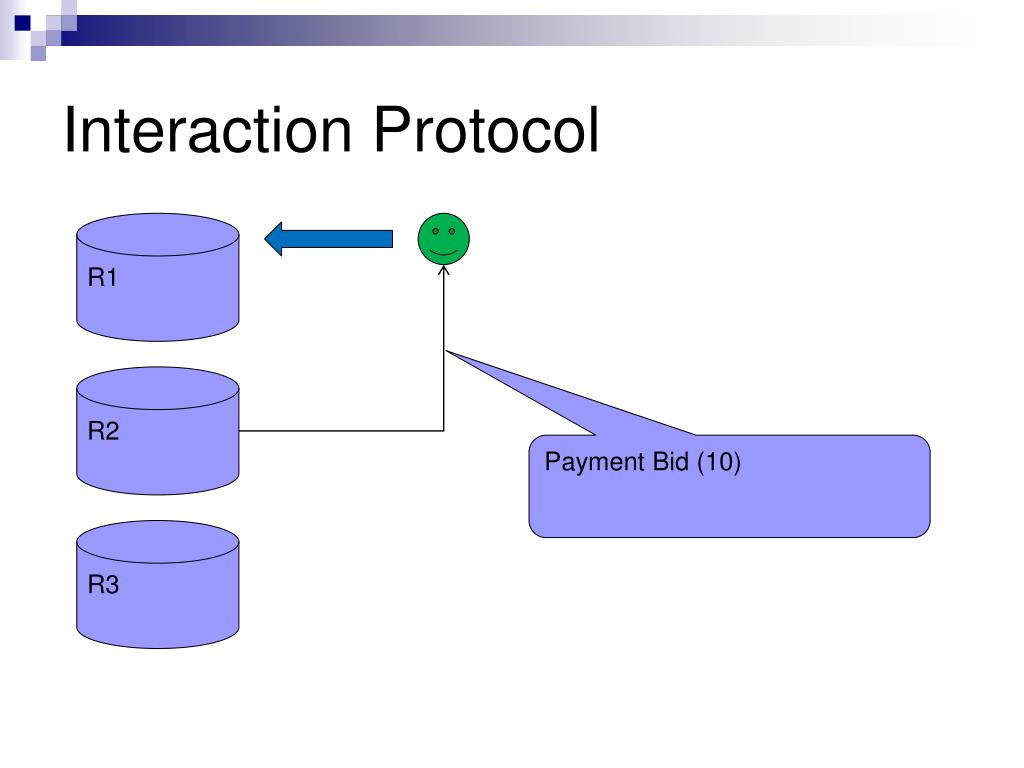 Interaction Protocol

R1

R2

R3

Payment Bid (10)